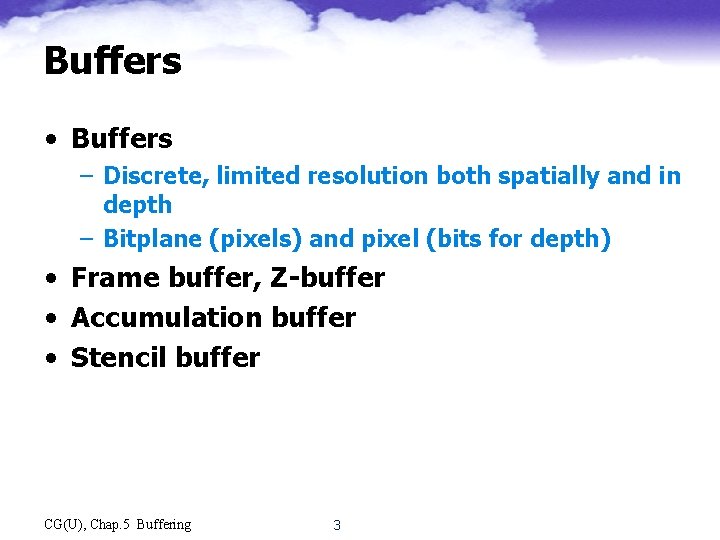 Buffers

• Buffers
  – Discrete, limited resolution both spatially and in depth
  – Bitplane (pixels) and pixel (bits for depth)
• Frame buffer, Z-buffer
• Accumulation buffer
• Stencil buffer

CG(U), Chap.5 Buffering

3